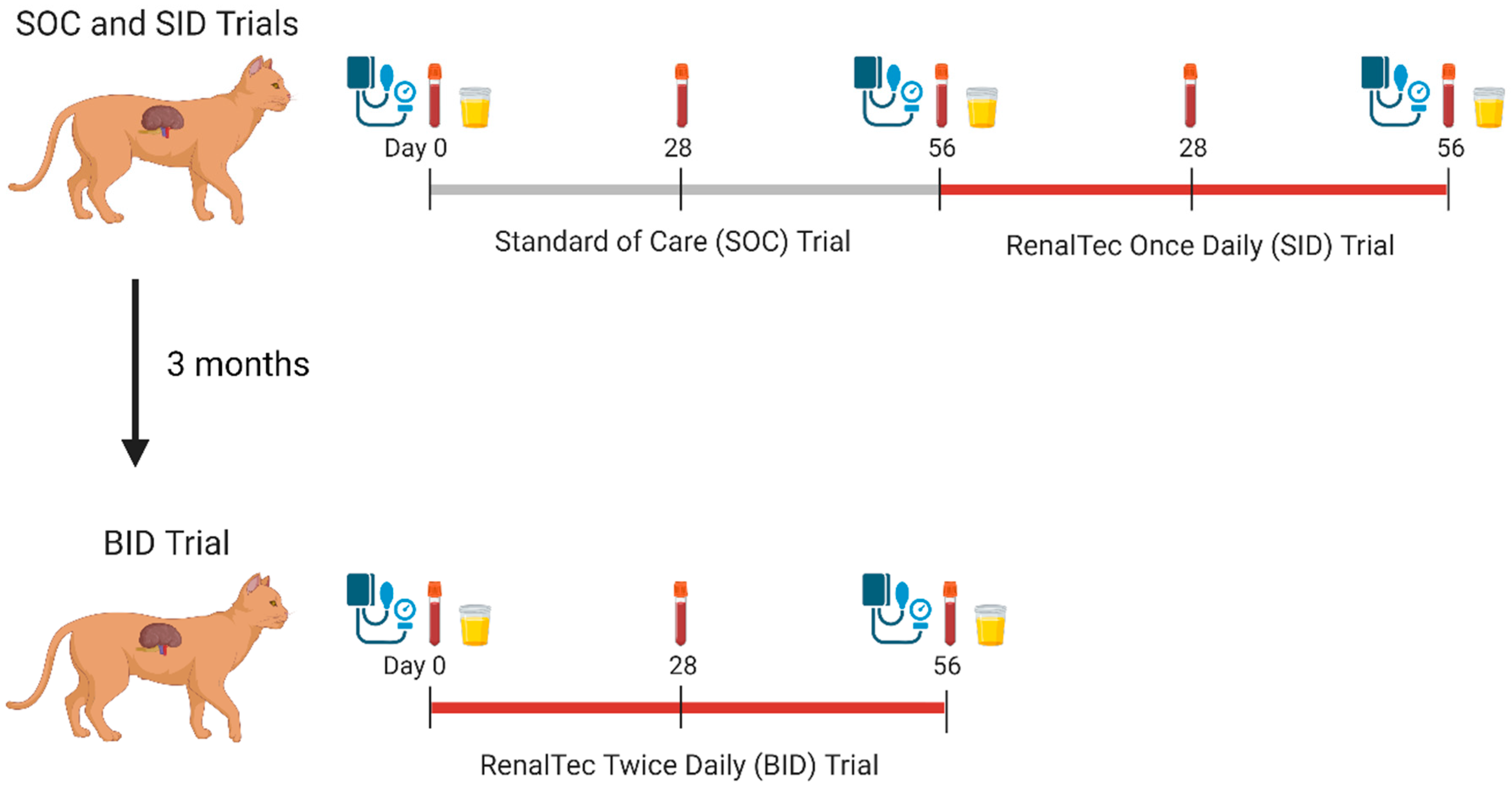 SOC and SID Trials

Day 0

28

56

28

56

Standard of Care (SOC) Trial

RenalTec Once Daily (SID) Trial

3 months

BID Trial

Day 0

28

56

RenalTec Twice Daily (BID) Trial